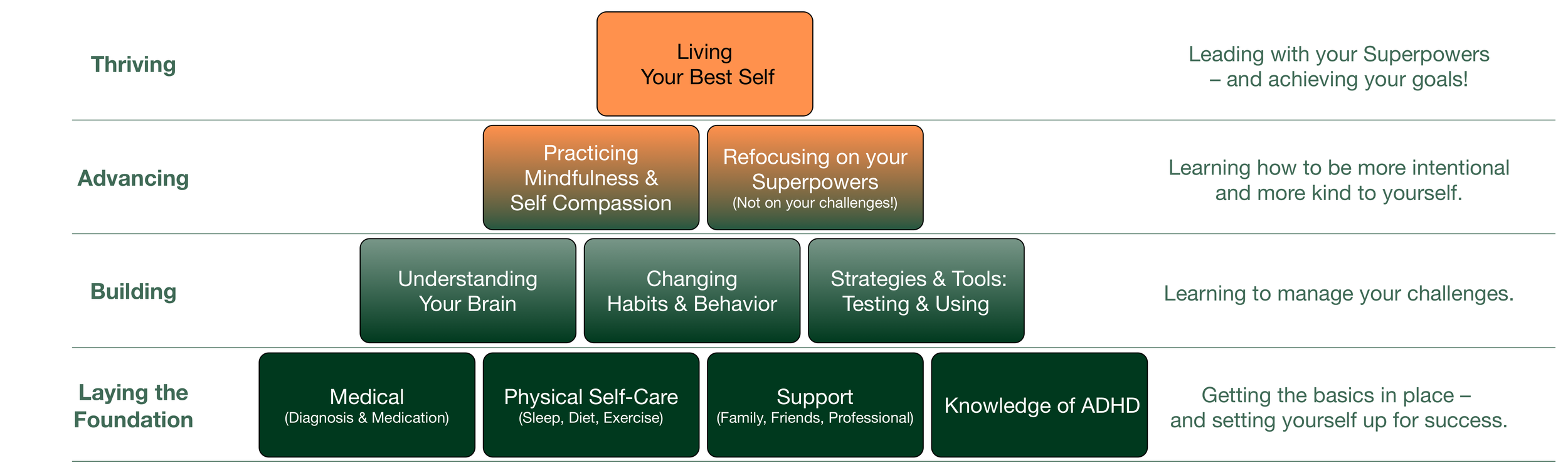 Thriving

Living
Your Best Self

Leading with your Superpowers – and achieving your goals!

Advancing

Practicing Mindfulness & Self Compassion

Refocusing on your Superpowers
(Not on your challenges!)

Learning how to be more intentional and more kind to yourself.

Building

Understanding Your Brain

Changing Habits & Behavior

Strategies & Tools: Testing & Using

Learning to manage your challenges.

Laying the Foundation

Medical
(Diagnosis & Medication)

Physical Self-Care
(Sleep, Diet, Exercise)

Support
(Family, Friends, Professional)

Knowledge of ADHD

Getting the basics in place – and setting yourself up for success.